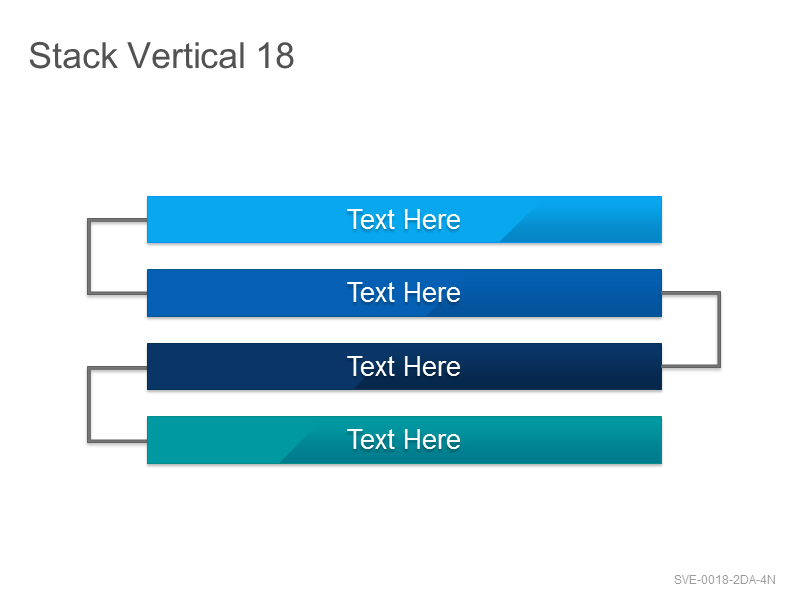 Stack Vertical 18

Text Here

Text Here

Text Here

Text Here

SVE-0018-2DA-4N